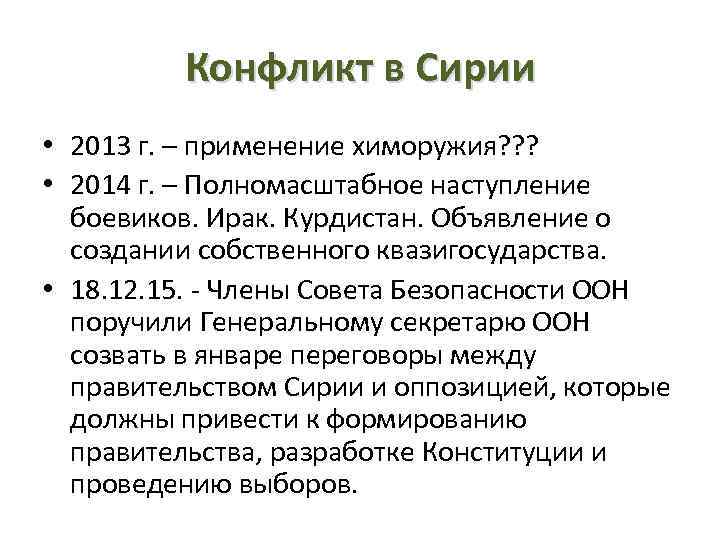 Конфликт в Сирии

• 2013 г. – применение химоружия???
• 2014 г. – Полномасштабное наступление боевиков. Ирак. Курдистан. Объявление о создании собственного квазигосударства.
• 18.12.15. - Члены Совета Безопасности ООН поручили Генеральному секретарю ООН созвать в январе переговоры между правительством Сирии и оппозицией, которые должны привести к формированию правительства, разработке Конституции и проведению выборов.